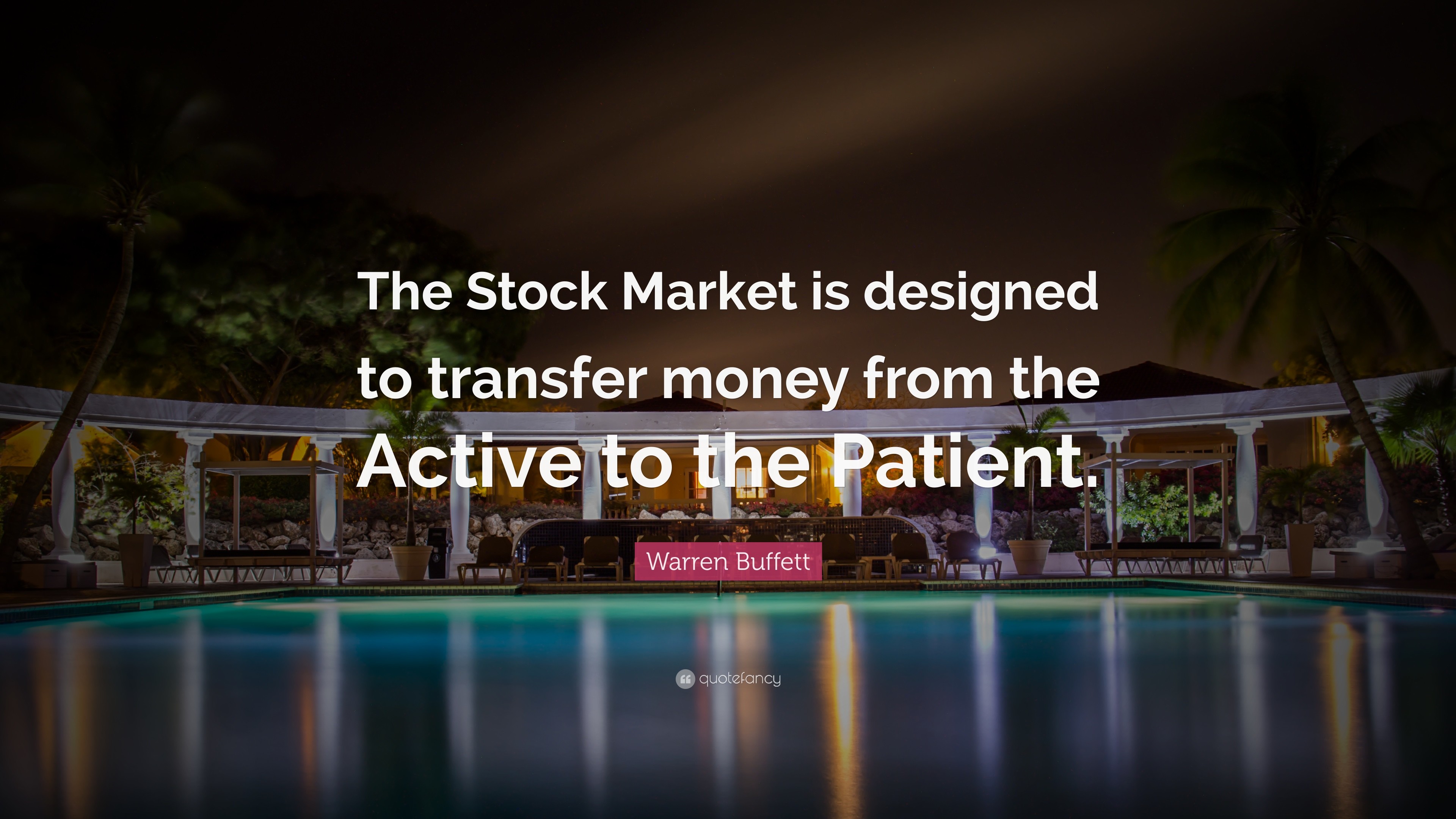 The Stock Market is designed to transfer money from the Active to the Patient.

Warren Buffett

quotefancy